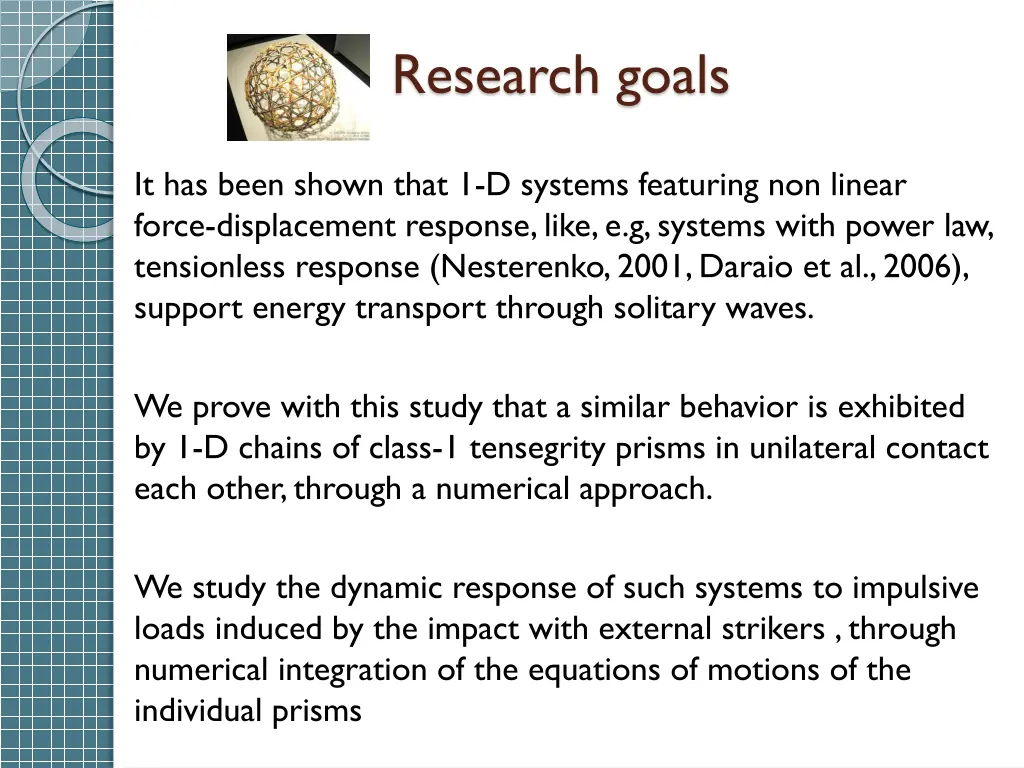 Research goals

It has been shown that 1-D systems featuring non linear force-displacement response, like, e.g, systems with power law, tensionless response (Nesterenko, 2001, Daraio et al., 2006), support energy transport through solitary waves.

We prove with this study that a similar behavior is exhibited by 1-D chains of class-1 tensegrity prisms in unilateral contact each other, through a numerical approach.

We study the dynamic response of such systems to impulsive loads induced by the impact with external strikers , through numerical integration of the equations of motions of the individual prisms